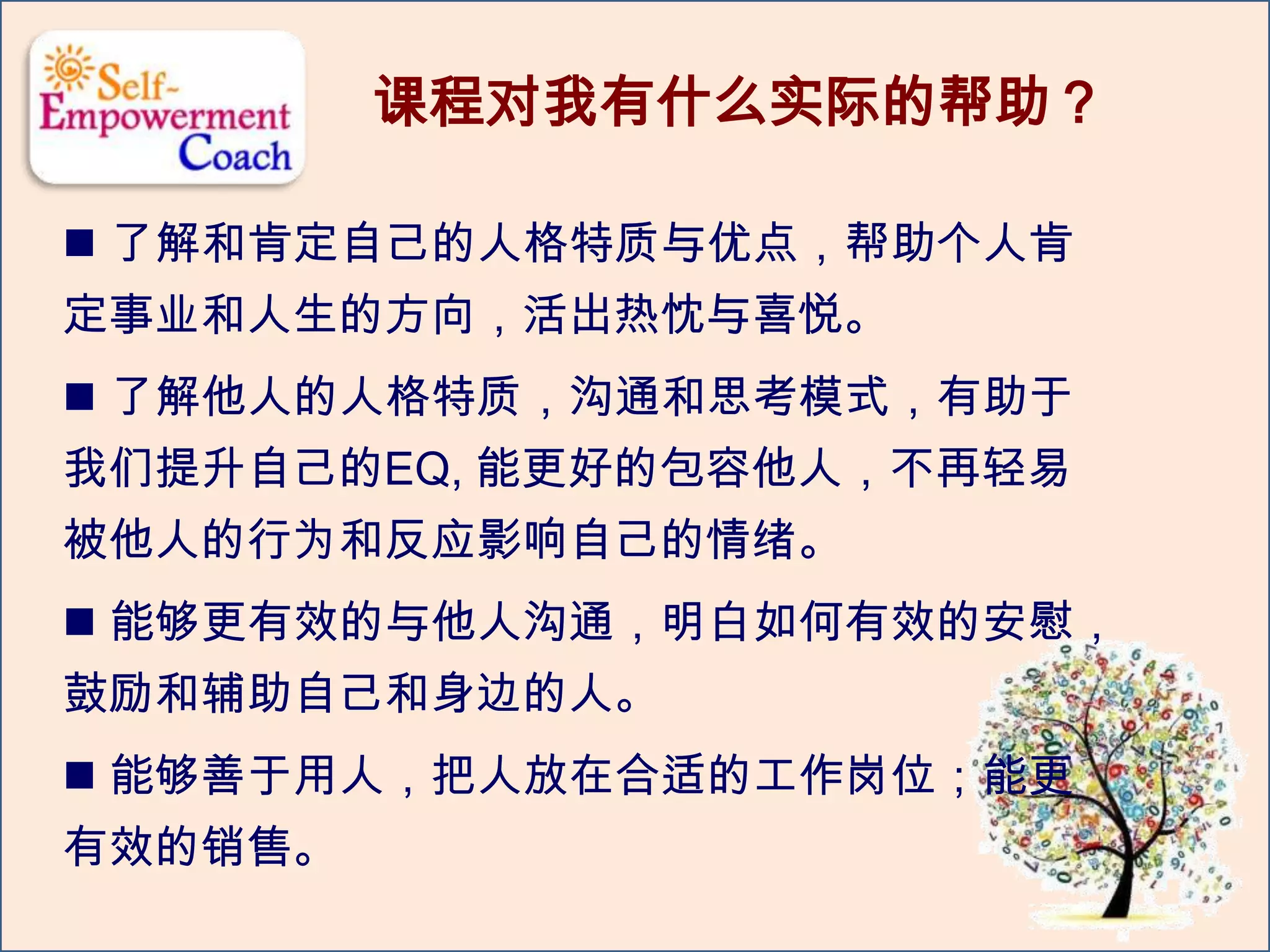 Self-Empowerment Coach

课程对我有什么实际的帮助？

■ 了解和肯定自己的人格特质与优点，帮助个人肯定事业和人生的方向，活出热忱与喜悦。

■ 了解他人的人格特质，沟通和思考模式，有助于我们提升自己的EQ, 能更好的包容他人，不再轻易被他人的行为和反应影响自己的情绪。

■ 能够更有效的与他人沟通，明白如何有效的安慰，鼓励和辅助自己和身边的人。

■ 能够善于用人，把人放在合适的工作岗位；能更有效的销售。